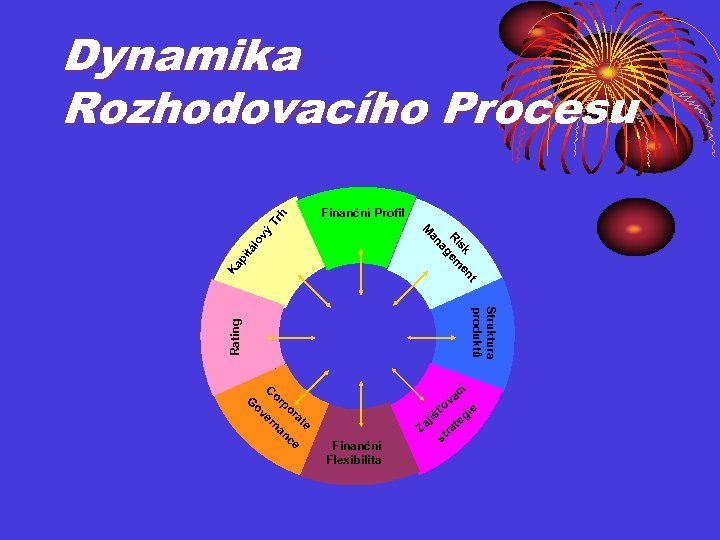 Dynamika Rozhodovacího Procesu

Finanční Profil

Risk Management

Struktura produktů

Zajišťovací strategie

Finanční Flexibilita

Corporate Governance

Rating

Kapitálový Trh